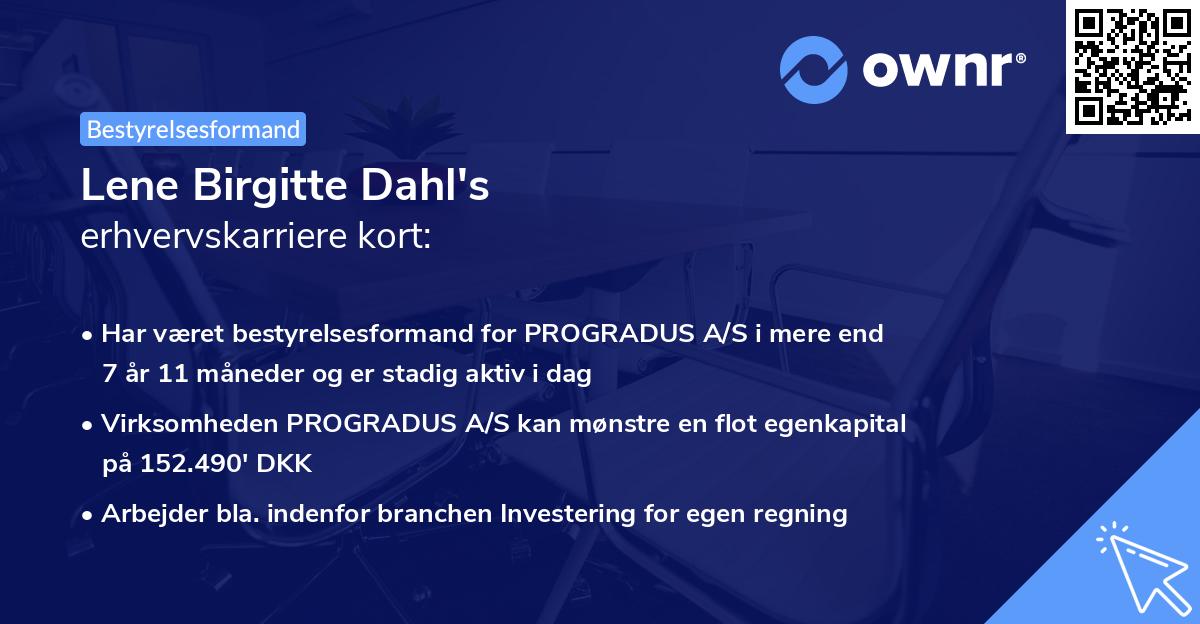 ownr®

Bestyrelsesformand

Lene Birgitte Dahl's
erhvervskarriere kort:

• Har været bestyrelsesformand for PROGRADUS A/S i mere end 7 år 11 måneder og er stadig aktiv i dag
• Virksomheden PROGRADUS A/S kan mønstre en flot egenkapital på 152.490' DKK
• Arbejder bla. indenfor branchen Investering for egen regning